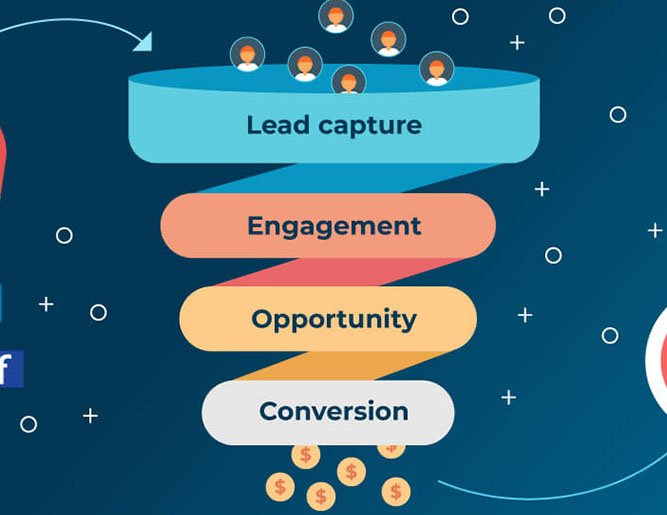 Lead capture

Engagement

Opportunity

Conversion

f

$ $ $ $ $ $